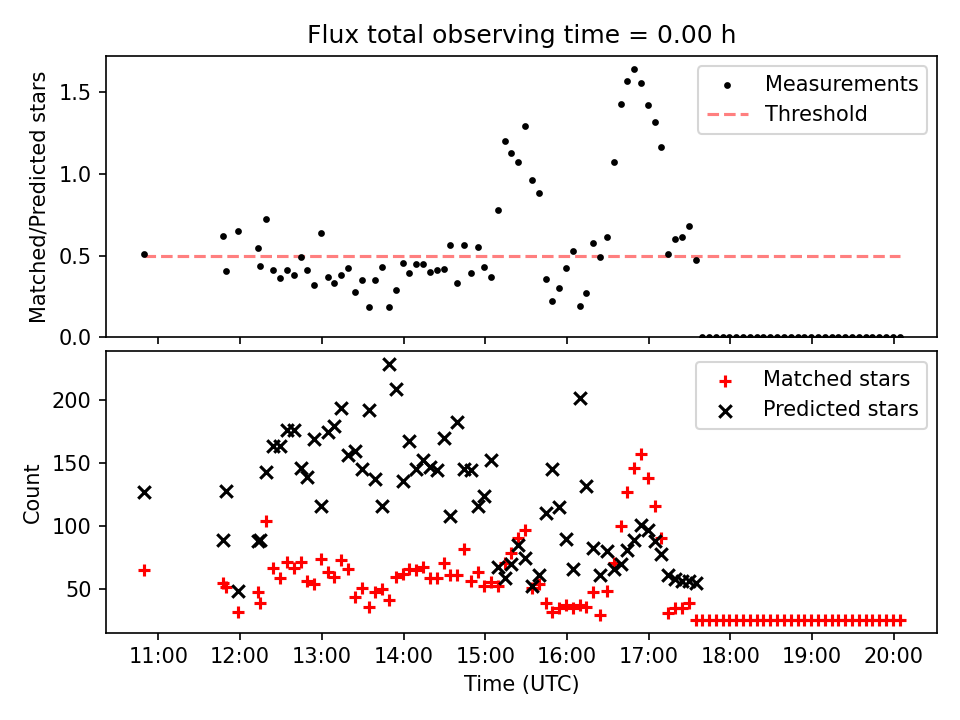 Flux total observing time = 0.00 h

Matched/Predicted stars

1.5
1.0
0.5
0.0

Measurements
Threshold

Count

200
150
100
50

Matched stars
Predicted stars

11:00
12:00
13:00
14:00
15:00
16:00
17:00
18:00
19:00
20:00

Time (UTC)